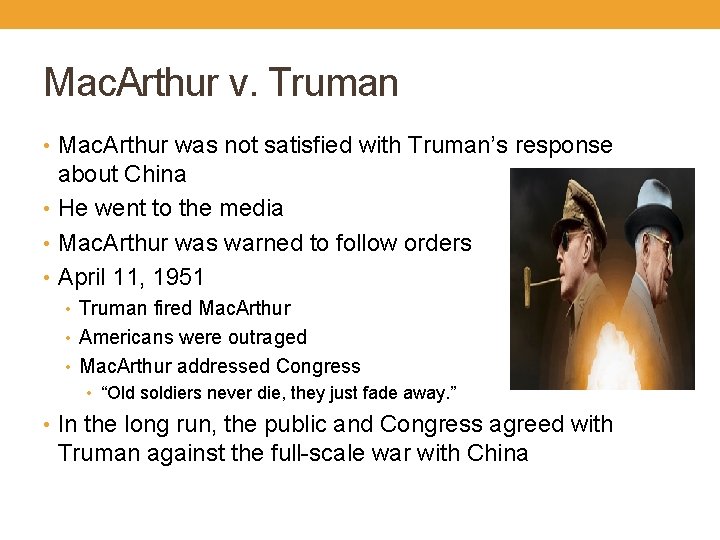 MacArthur v. Truman

• MacArthur was not satisfied with Truman's response about China
• He went to the media
• MacArthur was warned to follow orders
• April 11, 1951
  • Truman fired MacArthur
  • Americans were outraged
  • MacArthur addressed Congress
    • "Old soldiers never die, they just fade away."
• In the long run, the public and Congress agreed with Truman against the full-scale war with China